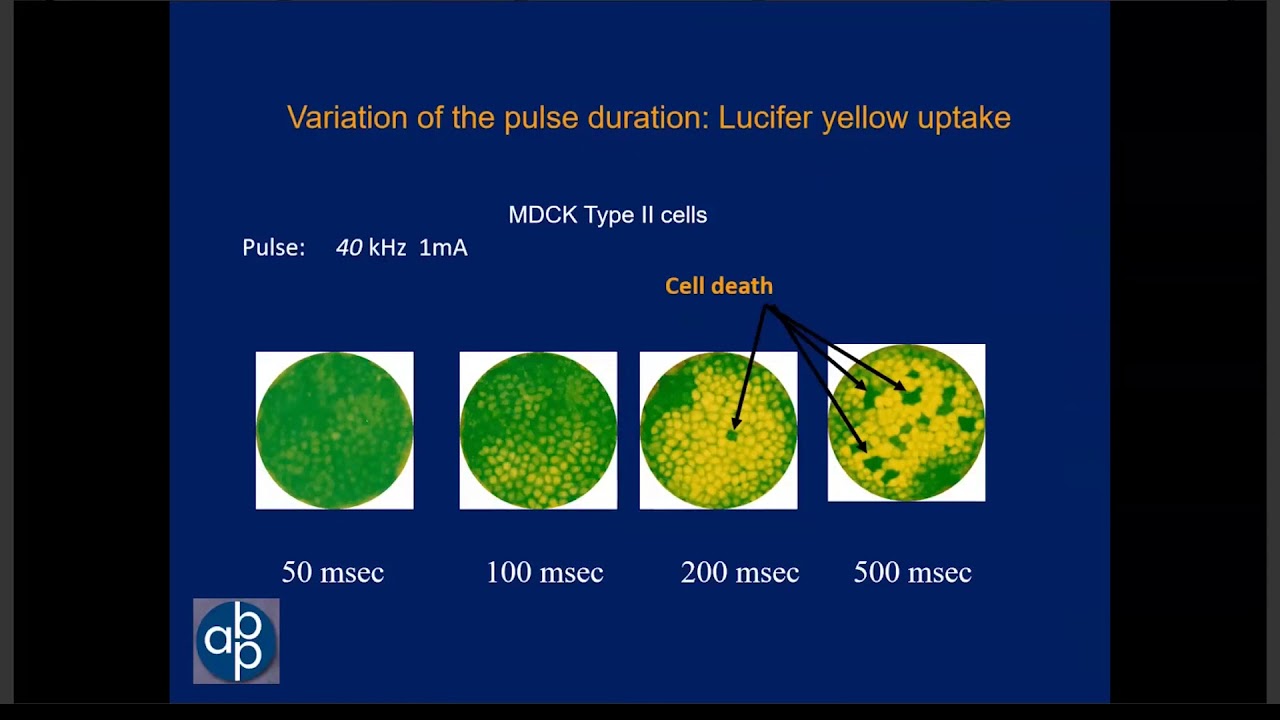 Variation of the pulse duration: Lucifer yellow uptake

MDCK Type II cells

Pulse: 40 kHz 1mA

Cell death

50 msec

100 msec

200 msec

500 msec

abp